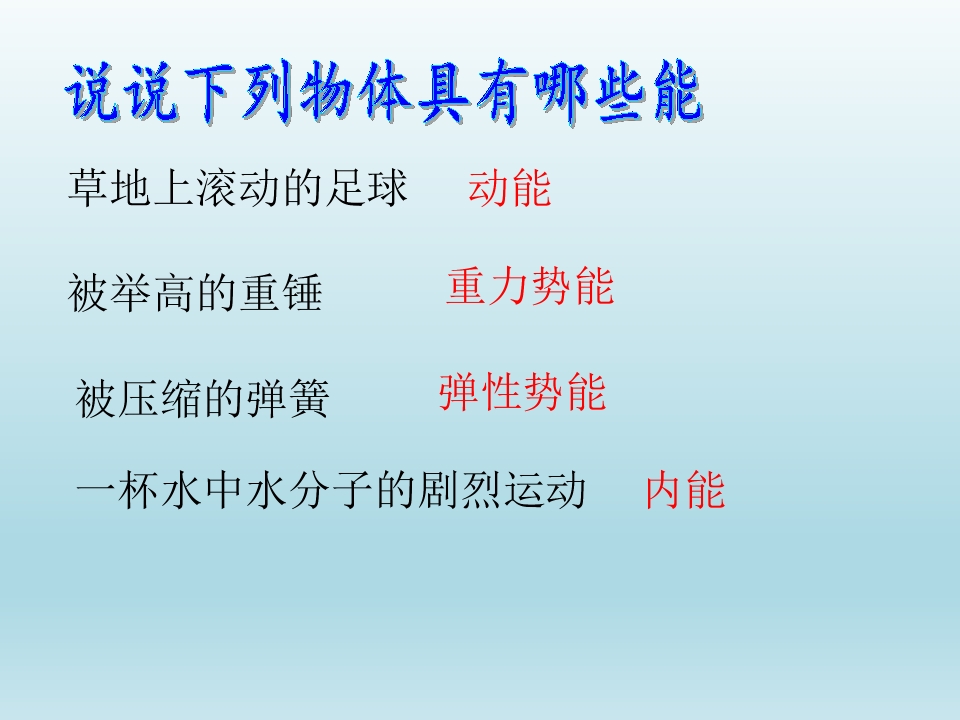 说说下列物体具有哪些能

草地上滚动的足球 动能

被举高的重锤 重力势能

被压缩的弹簧 弹性势能

一杯水中水分子的剧烈运动 内能